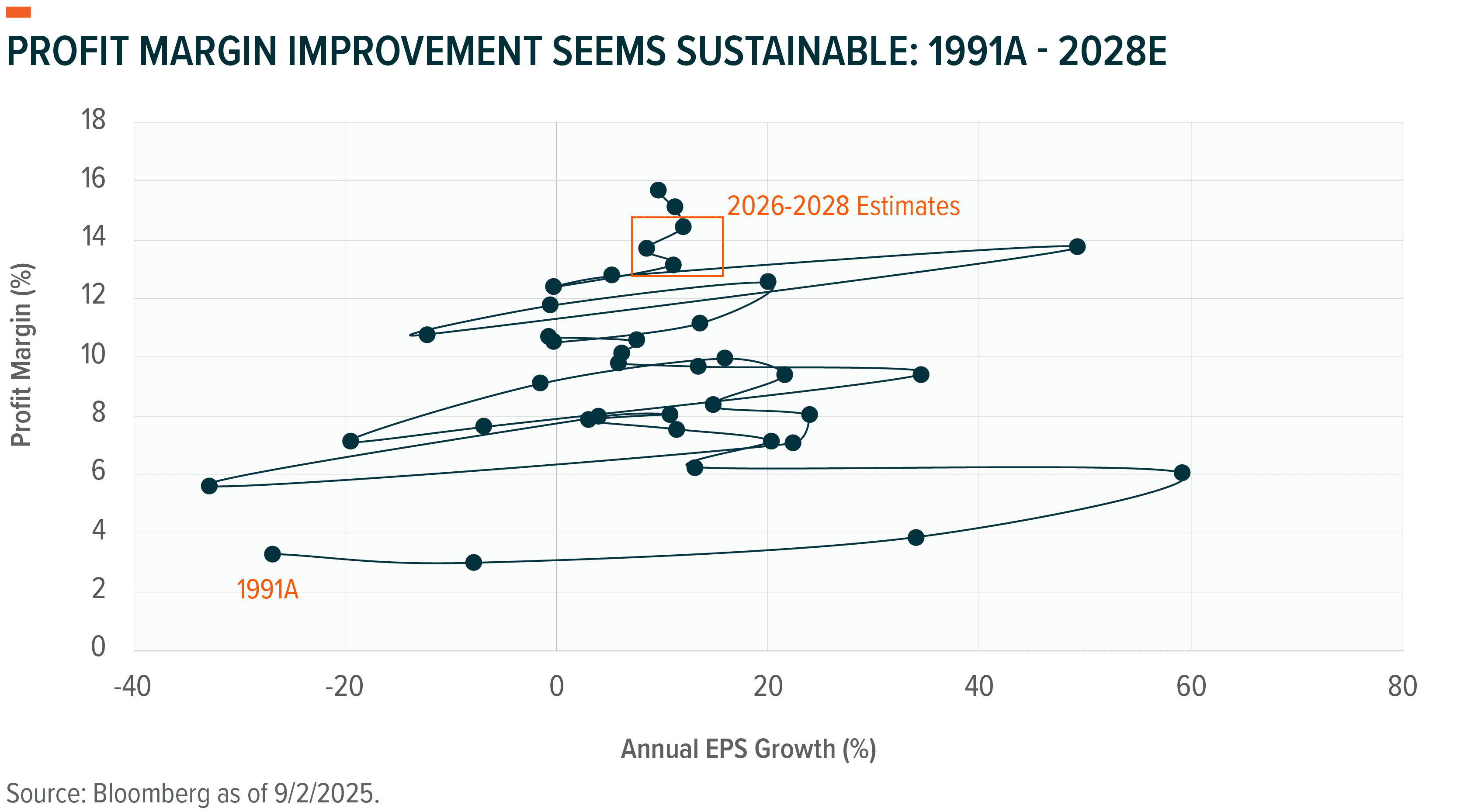 PROFIT MARGIN IMPROVEMENT SEEMS SUSTAINABLE: 1991A - 2028E

Profit Margin (%)

18
16
14
12
10
8
6
4
2
0

2026-2028 Estimates

1991A

-40
-20
0
20
40
60
80

Annual EPS Growth (%)

Source: Bloomberg as of 9/2/2025.